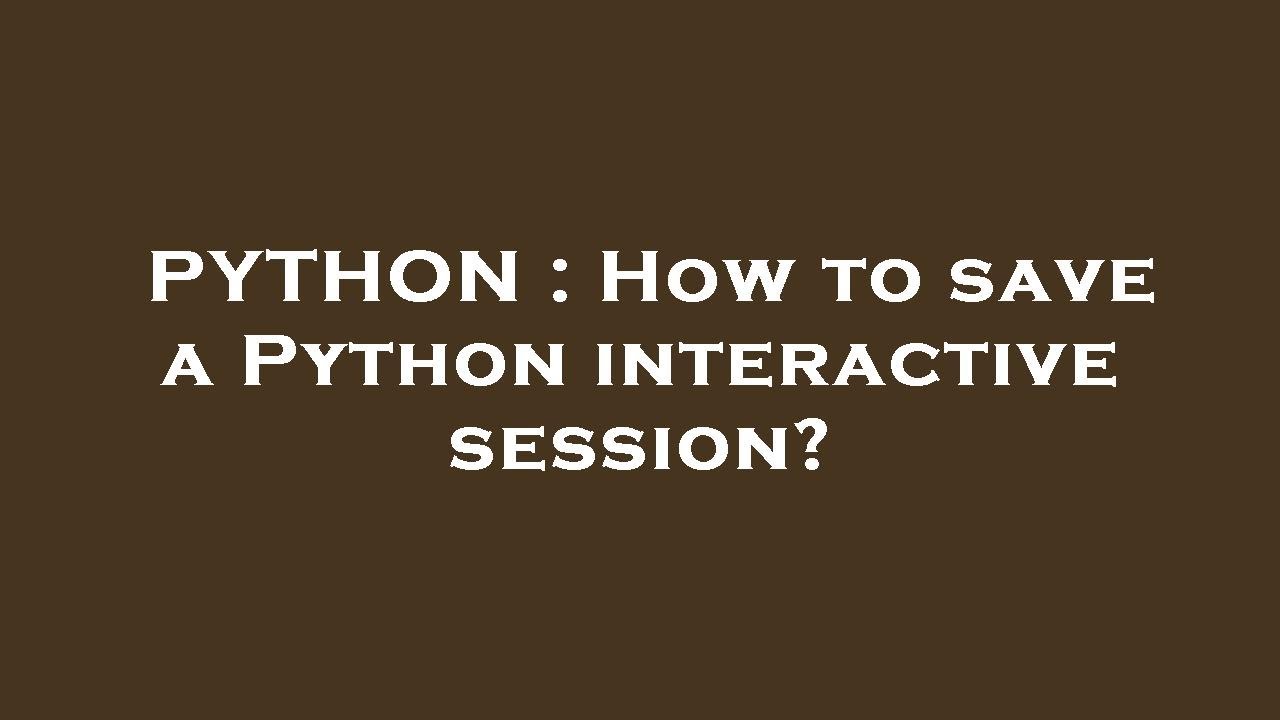 PYTHON : How to save a Python interactive session?